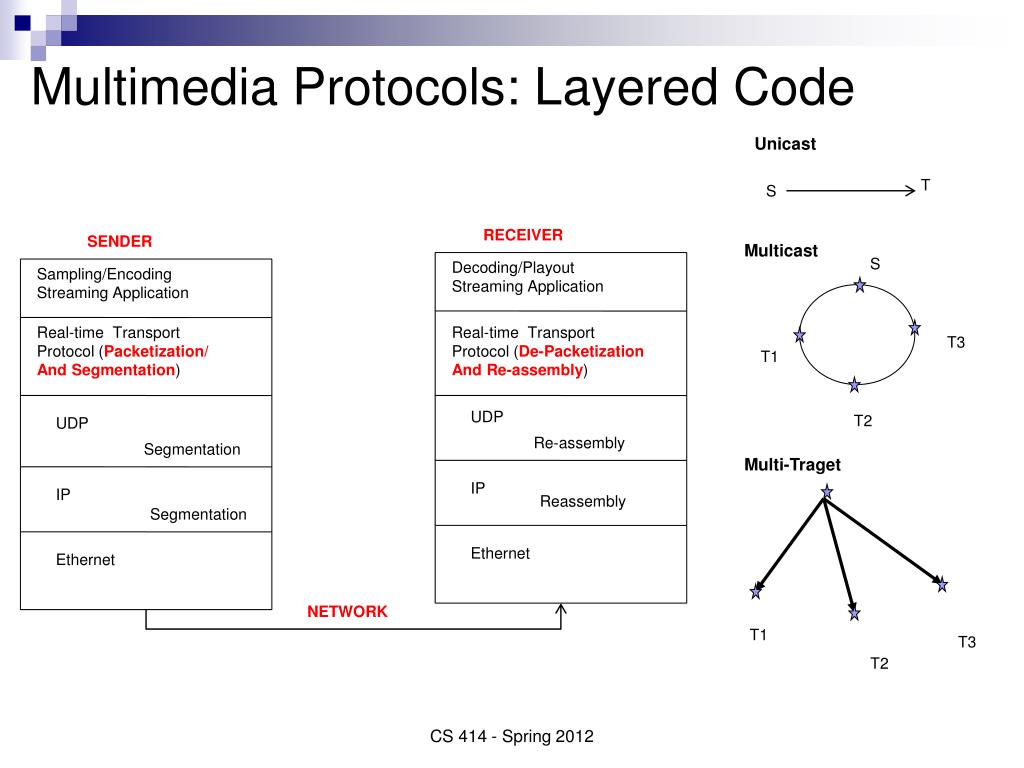 Multimedia Protocols: Layered Code

SENDER

Sampling/Encoding
Streaming Application

Real-time Transport Protocol (Packetization/ And Segmentation)

UDP
Segmentation

IP
Segmentation

Ethernet

RECEIVER

Decoding/Playout
Streaming Application

Real-time Transport Protocol (De-Packetization And Re-assembly)

UDP
Re-assembly

IP
Reassembly

Ethernet

NETWORK

Unicast

S T

Multicast

S
T1
T3
T2

Multi-Traget

T1
T2
T3

CS 414 - Spring 2012